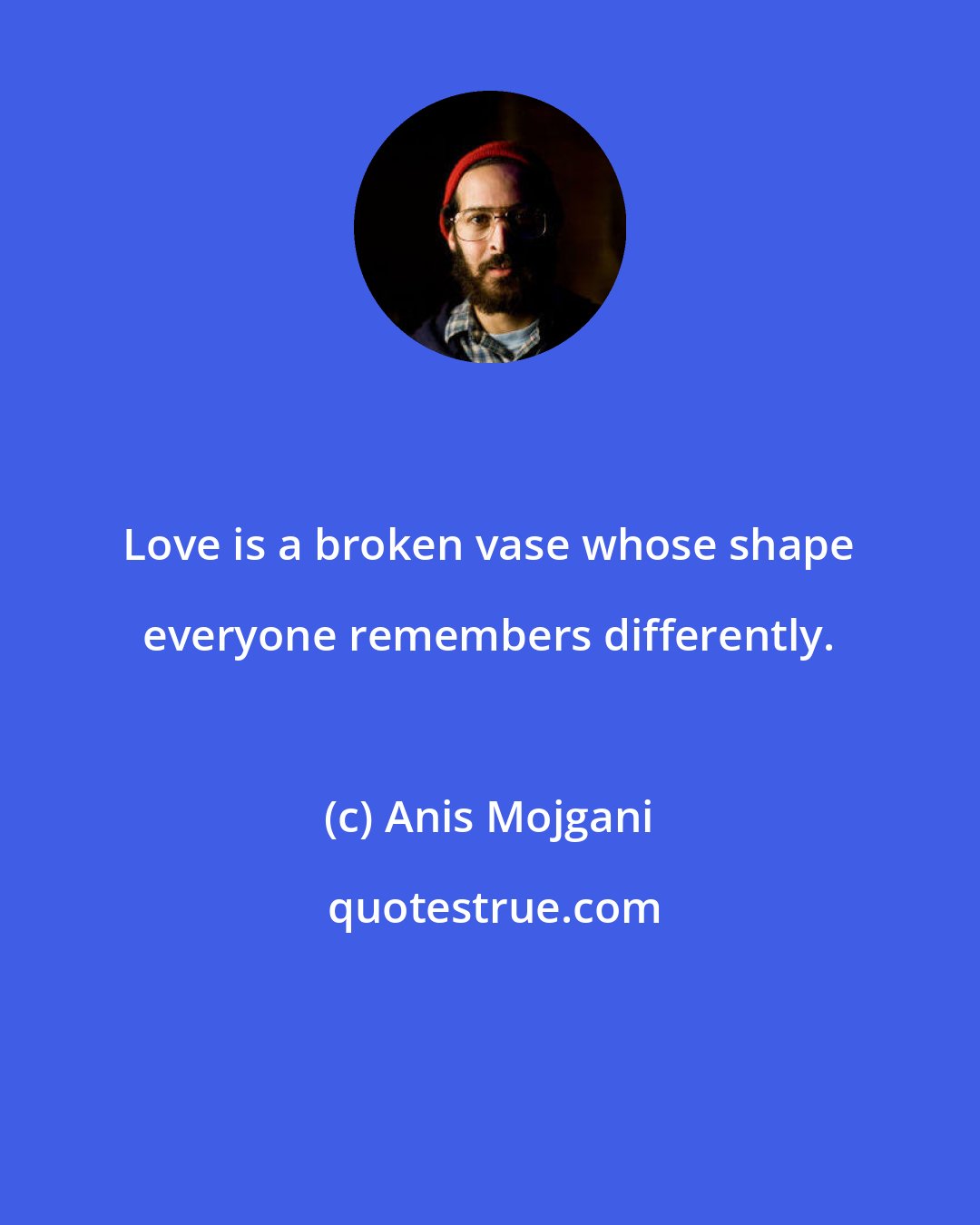 Love is a broken vase whose shape everyone remembers differently.

(c) Anis Mojgani

quotestrue.com